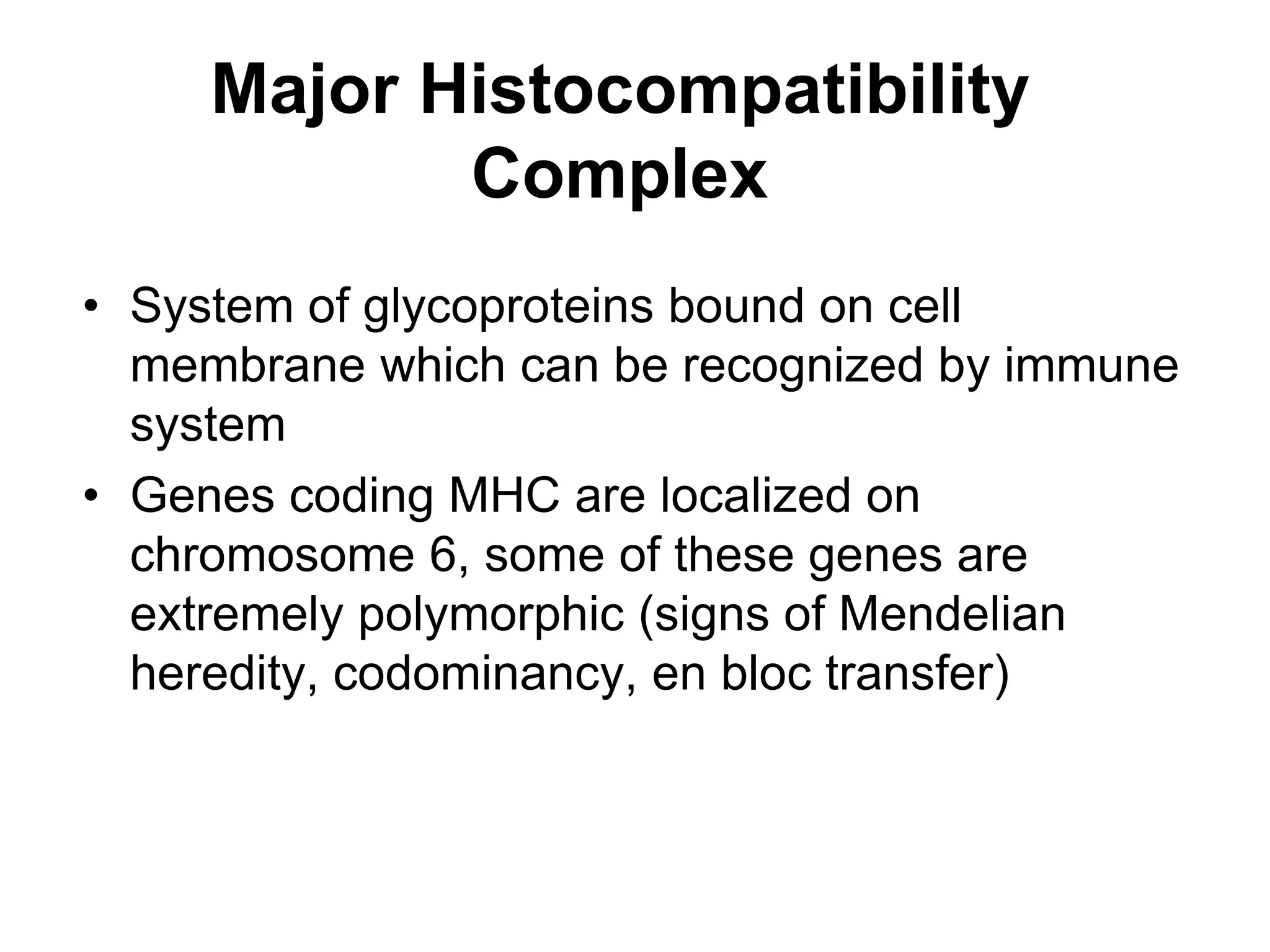 Major Histocompatibility Complex

• System of glycoproteins bound on cell membrane which can be recognized by immune system
• Genes coding MHC are localized on chromosome 6, some of these genes are extremely polymorphic (signs of Mendelian heredity, codominancy, en bloc transfer)